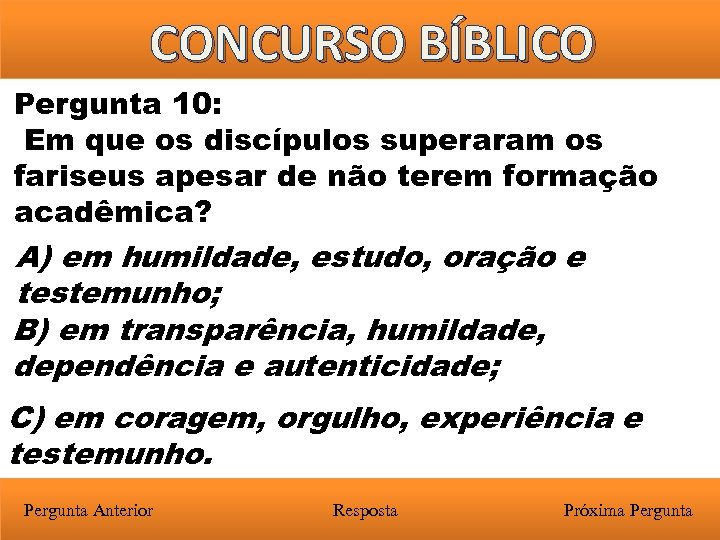 CONCURSO BÍBLICO

Pergunta 10:
Em que os discípulos superaram os fariseus apesar de não terem formação acadêmica?

A) em humildade, estudo, oração e testemunho;
B) em transparência, humildade, dependência e autenticidade;

C) em coragem, orgulho, experiência e testemunho.

Pergunta Anterior Resposta Próxima Pergunta